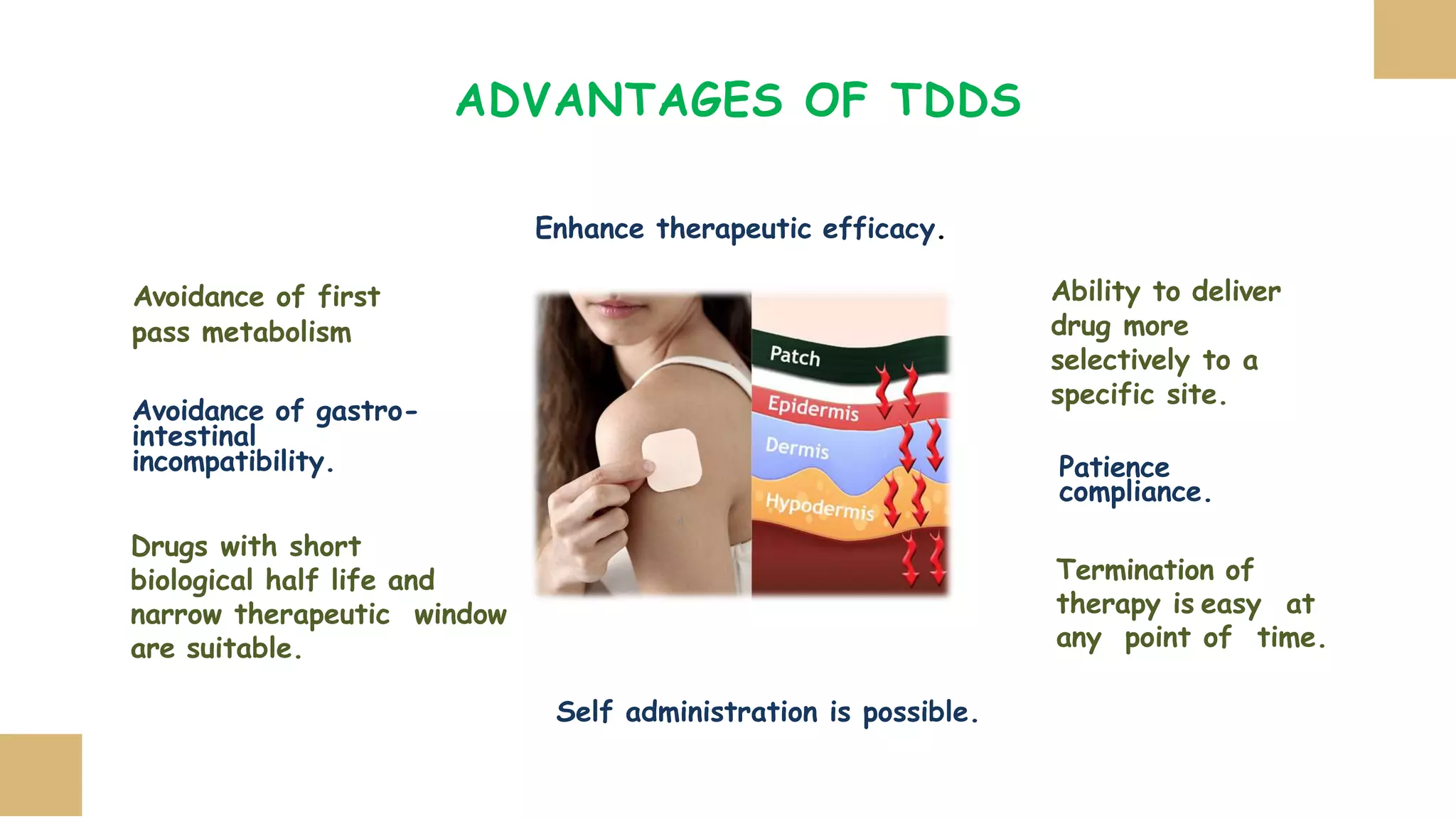 ADVANTAGES OF TDDS

Enhance therapeutic efficacy.

Avoidance of first pass metabolism

Avoidance of gastro-intestinal incompatibility.

Drugs with short biological half life and narrow therapeutic window are suitable.

Patch

Epidermis

Dermis

Hypodermis

Ability to deliver drug more selectively to a specific site.

Patience compliance.

Termination of therapy is easy at any point of time.

Self administration is possible.